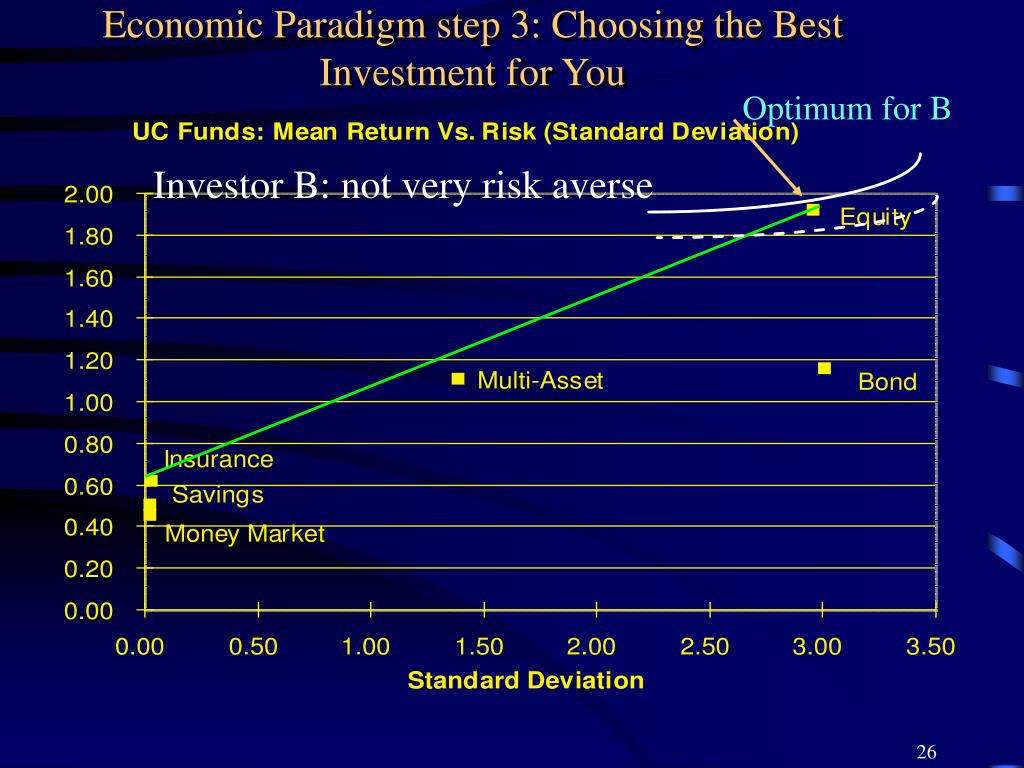 Economic Paradigm step 3: Choosing the Best Investment for You

Optimum for B

UC Funds: Mean Return Vs. Risk (Standard Deviation)

Investor B: not very risk averse

2.00
1.80
1.60
1.40
1.20
1.00
0.80
0.60
0.40
0.20
0.00

Equity
Multi-Asset
Bond
Insurance
Savings
Money Market

0.00 0.50 1.00 1.50 2.00 2.50 3.00 3.50

Standard Deviation

26